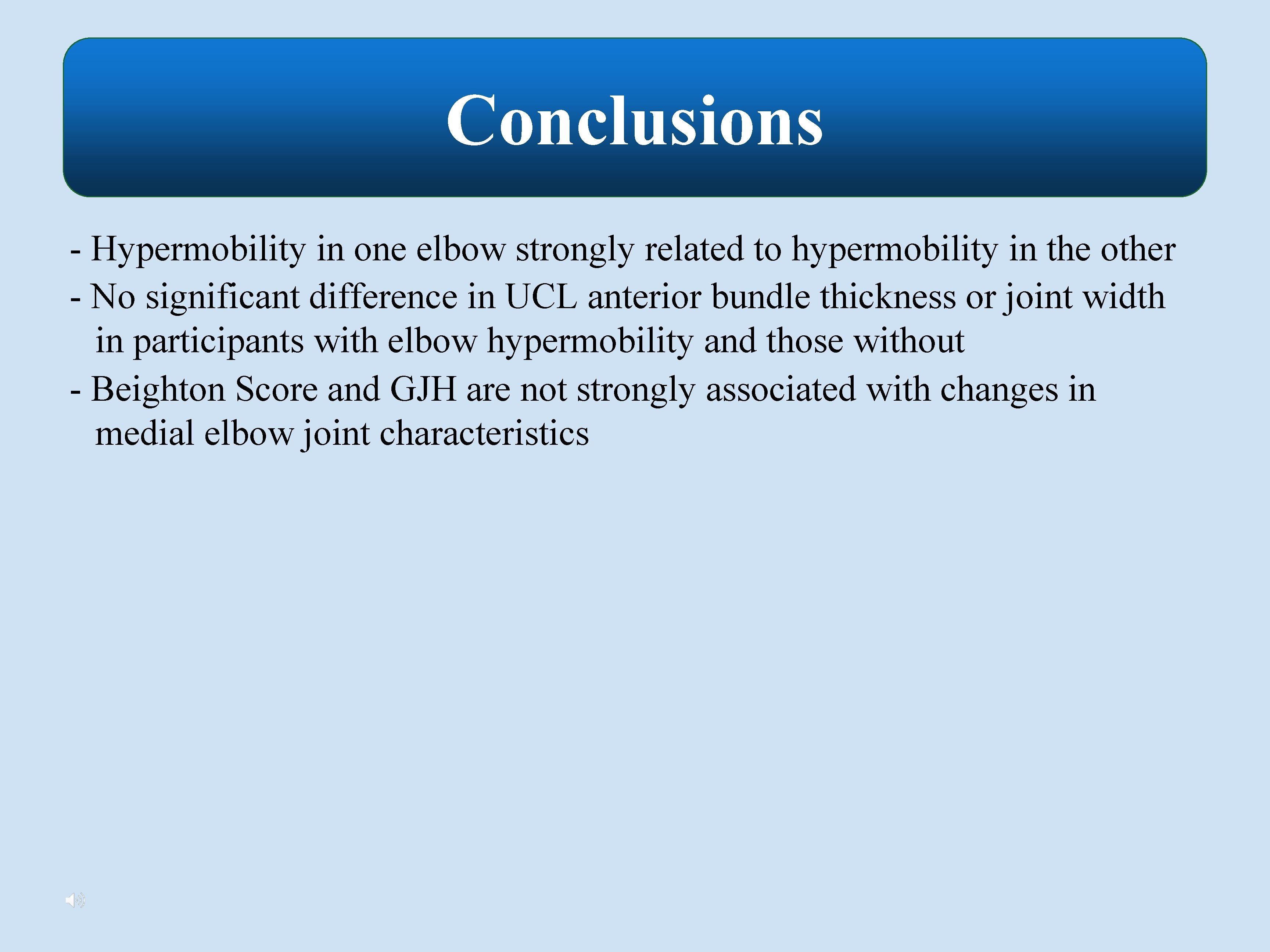 Conclusions

- Hypermobility in one elbow strongly related to hypermobility in the other
- No significant difference in UCL anterior bundle thickness or joint width in participants with elbow hypermobility and those without
- Beighton Score and GJH are not strongly associated with changes in medial elbow joint characteristics